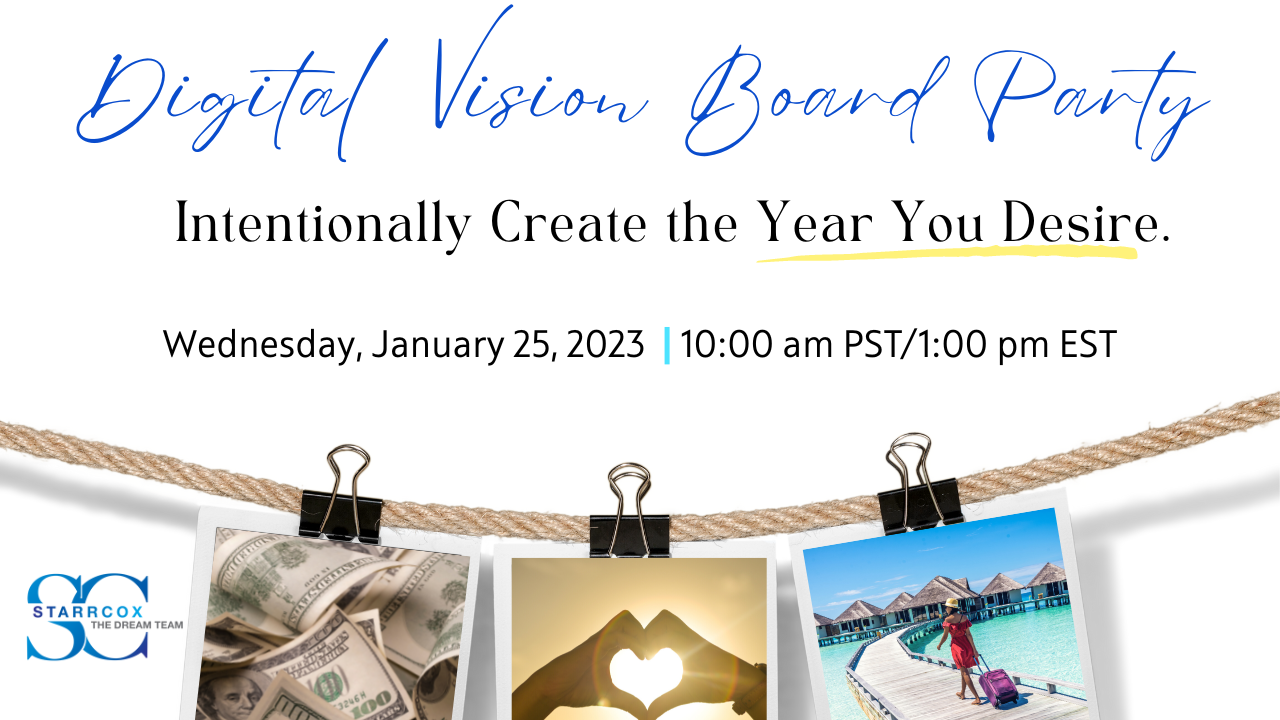 Digital Vision Board Party

Intentionally Create the Year You Desire.

Wednesday, January 25, 2023 | 10:00 am PST/1:00 pm EST

SC
STARRCOX
THE DREAM TEAM